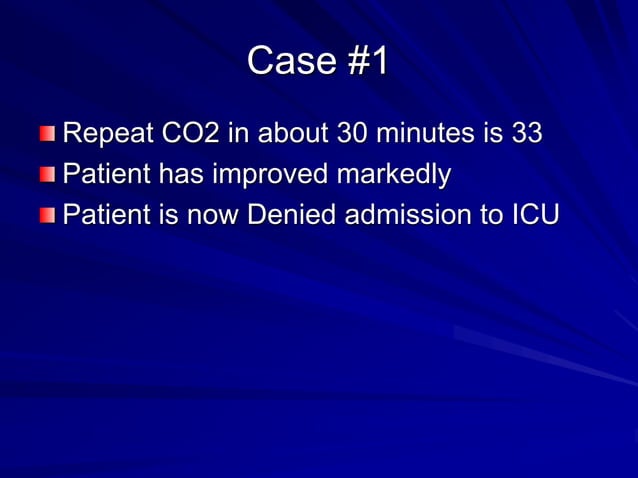 Case #1

Repeat CO2 in about 30 minutes is 33
Patient has improved markedly
Patient is now Denied admission to ICU